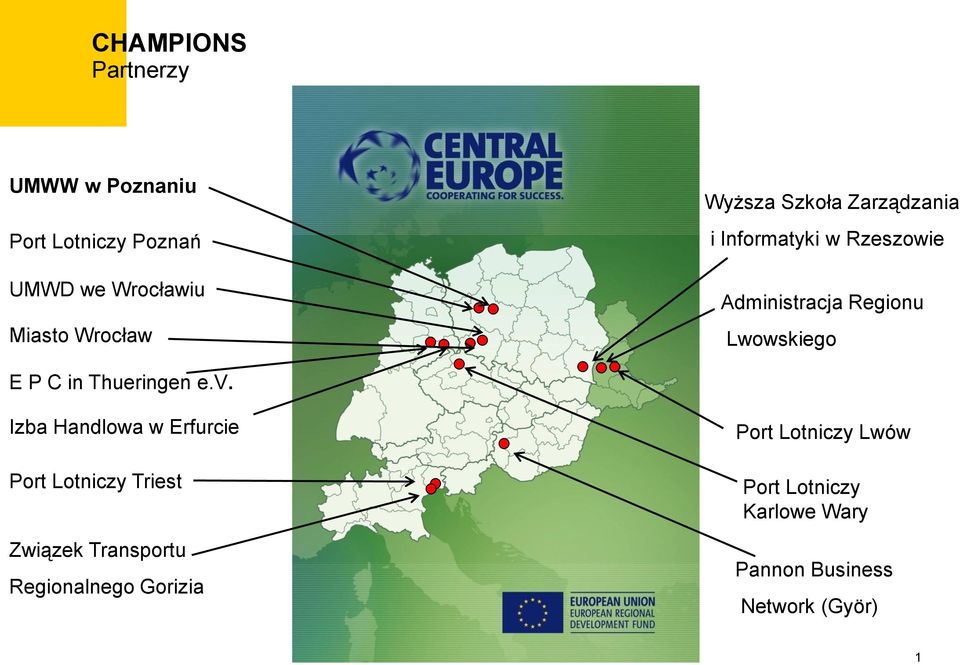 CHAMPIONS
Partnerzy

CENTRAL EUROPE
COOPERATING FOR SUCCESS.

UMWW w Poznaniu

Port Lotniczy Poznań

UMWD we Wrocławiu

Miasto Wrocław

E P C in Thueringen e.V.

Izba Handlowa w Erfurcie

Port Lotniczy Triest

Związek Transportu Regionalnego Gorizia

Wyższa Szkoła Zarządzania i Informatyki w Rzeszowie

Administracja Regionu Lwowskiego

Port Lotniczy Lwów

Port Lotniczy Karlowe Wary

Pannon Business Network (Györ)

EUROPEAN UNION
EUROPEAN REGIONAL DEVELOPMENT FUND

1